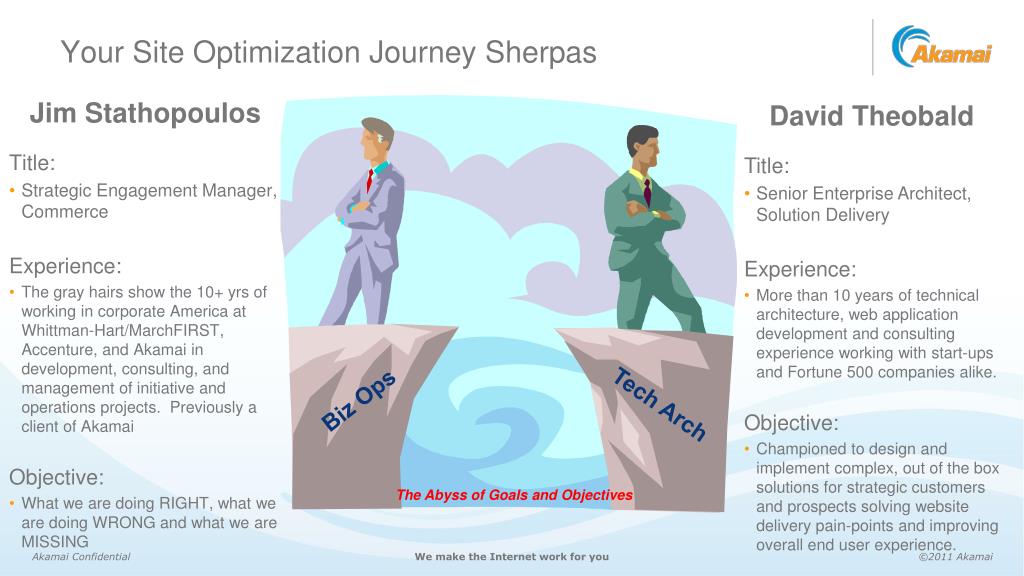 Your Site Optimization Journey Sherpas

Akamai

Jim Stathopoulos

Title:
• Strategic Engagement Manager, Commerce

Experience:
• The gray hairs show the 10+ yrs of working in corporate America at Whittman-Hart/MarchFIRST, Accenture, and Akamai in development, consulting, and management of initiative and operations projects. Previously a client of Akamai

Objective:
• What we are doing RIGHT, what we are doing WRONG and what we are MISSING

Biz Ops

Tech Arch

The Abyss of Goals and Objectives

David Theobald

Title:
• Senior Enterprise Architect, Solution Delivery

Experience:
• More than 10 years of technical architecture, web application development and consulting experience working with start-ups and Fortune 500 companies alike.

Objective:
• Championed to design and implement complex, out of the box solutions for strategic customers and prospects solving website delivery pain-points and improving overall end user experience.

Akamai Confidential

We make the Internet work for you

©2011 Akamai